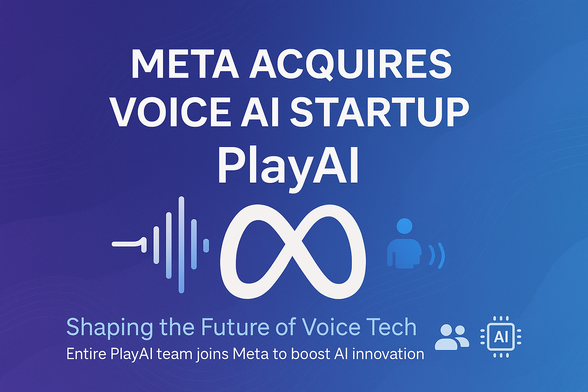 META ACQUIRES VOICE AI STARTUP PlayAI

Shaping the Future of Voice Tech

Entire PlayAI team joins Meta to boost AI innovation

AI